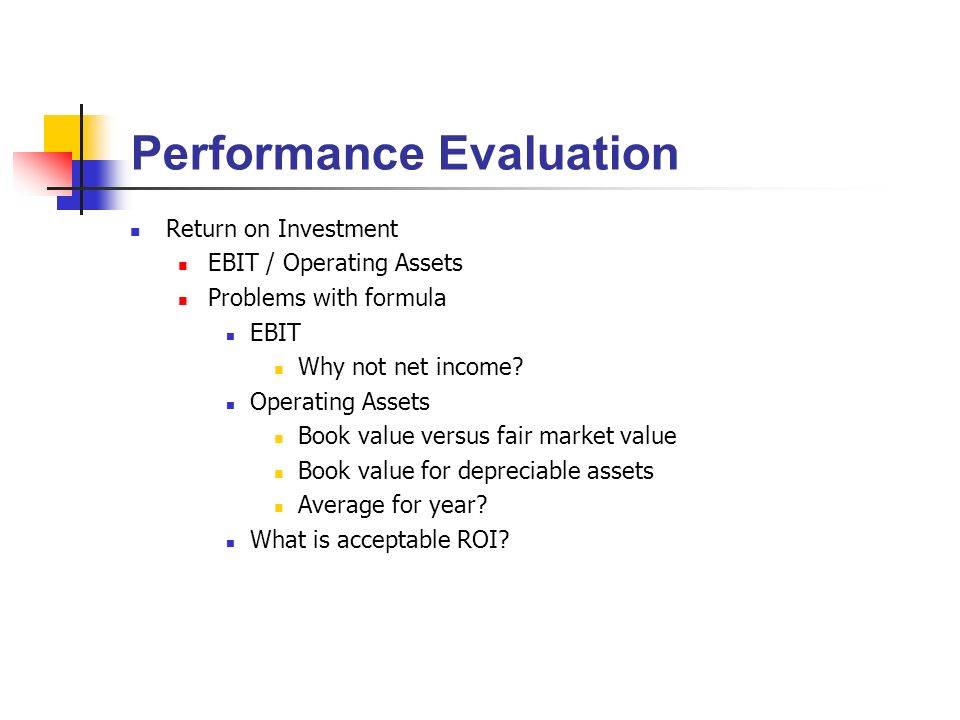 Performance Evaluation

Return on Investment
EBIT / Operating Assets
Problems with formula
EBIT
Why not net income?
Operating Assets
Book value versus fair market value
Book value for depreciable assets
Average for year?
What is acceptable ROI?